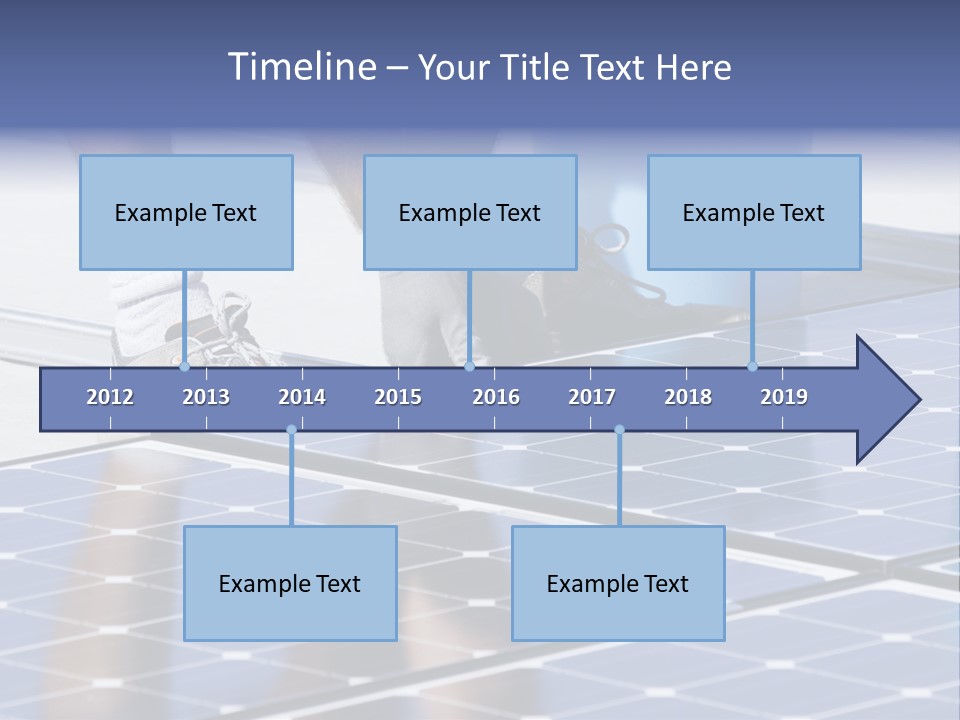 Timeline – Your Title Text Here

Example Text

Example Text

Example Text

2012 2013 2014 2015 2016 2017 2018 2019

Example Text

Example Text